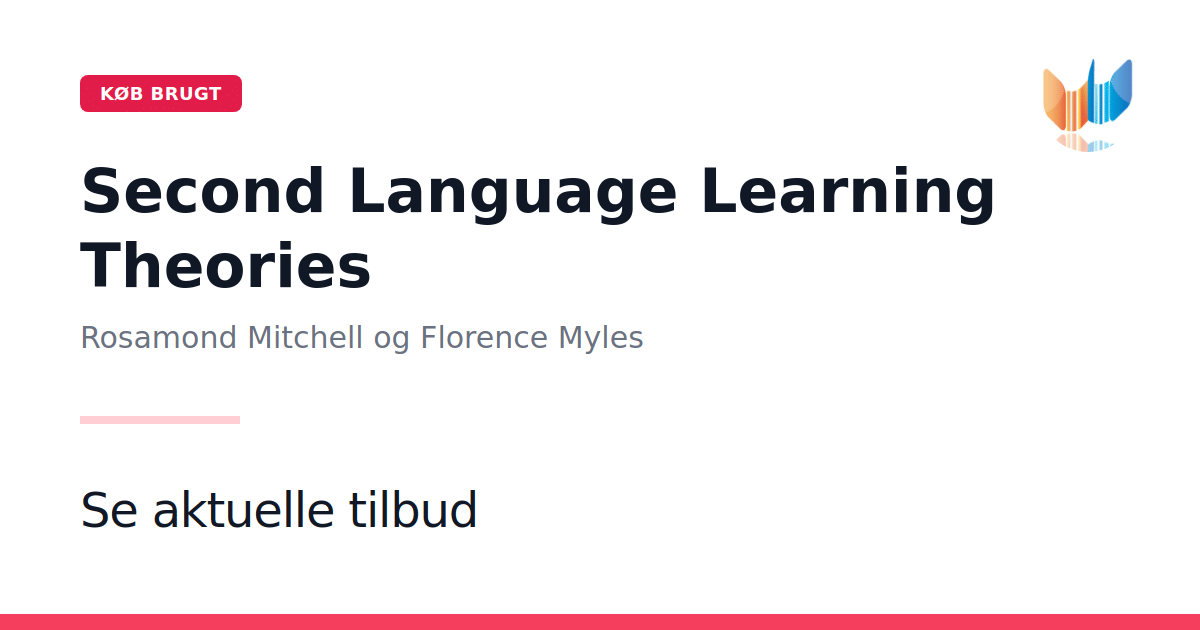 KØB BRUGT

Second Language Learning Theories

Rosamond Mitchell og Florence Myles

Se aktuelle tilbud